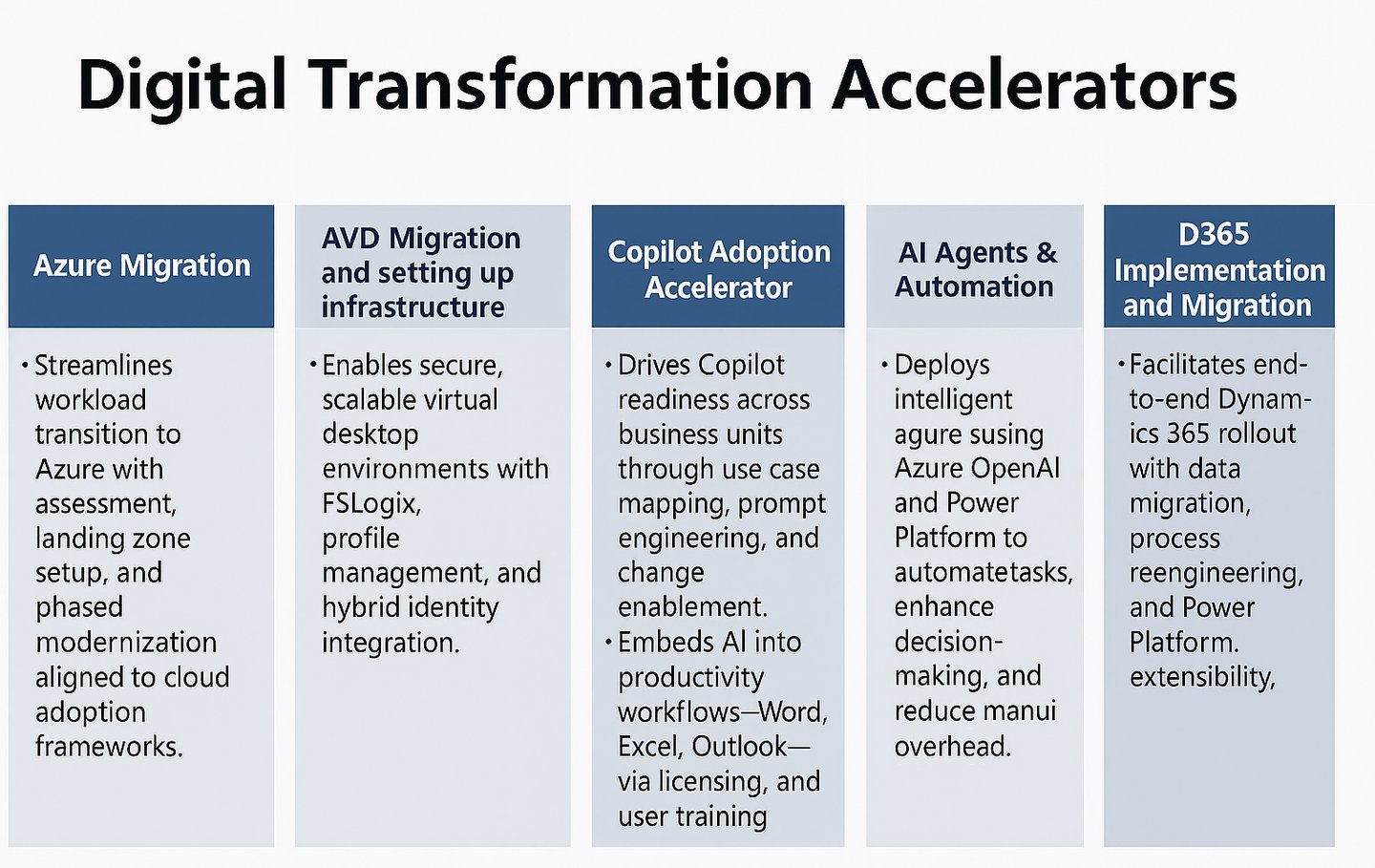 Digital Transformation Accelerators

Azure Migration

• Streamlines workload transition to Azure with assessment, landing zone setup, and phased modernization aligned to cloud adoption frameworks.

AVD Migration and setting up infrastructure

• Enables secure, scalable virtual desktop environments with FSLogix, profile management, and hybrid identity integration.

Copilot Adoption Accelerator

• Drives Copilot readiness across business units through use case mapping, prompt engineering, and change enablement.
• Embeds AI into productivity workflows—Word, Excel, Outlook—via licensing, and user training

AI Agents & Automation

• Deploys intelligent agure susing Azure OpenAI and Power Platform to automatetasks, enhance decision-making, and reduce manui overhead.

D365 Implementation and Migration

• Facilitates end-to-end Dynamics 365 rollout with data migration, process reengineering, and Power Platform. extensibility,